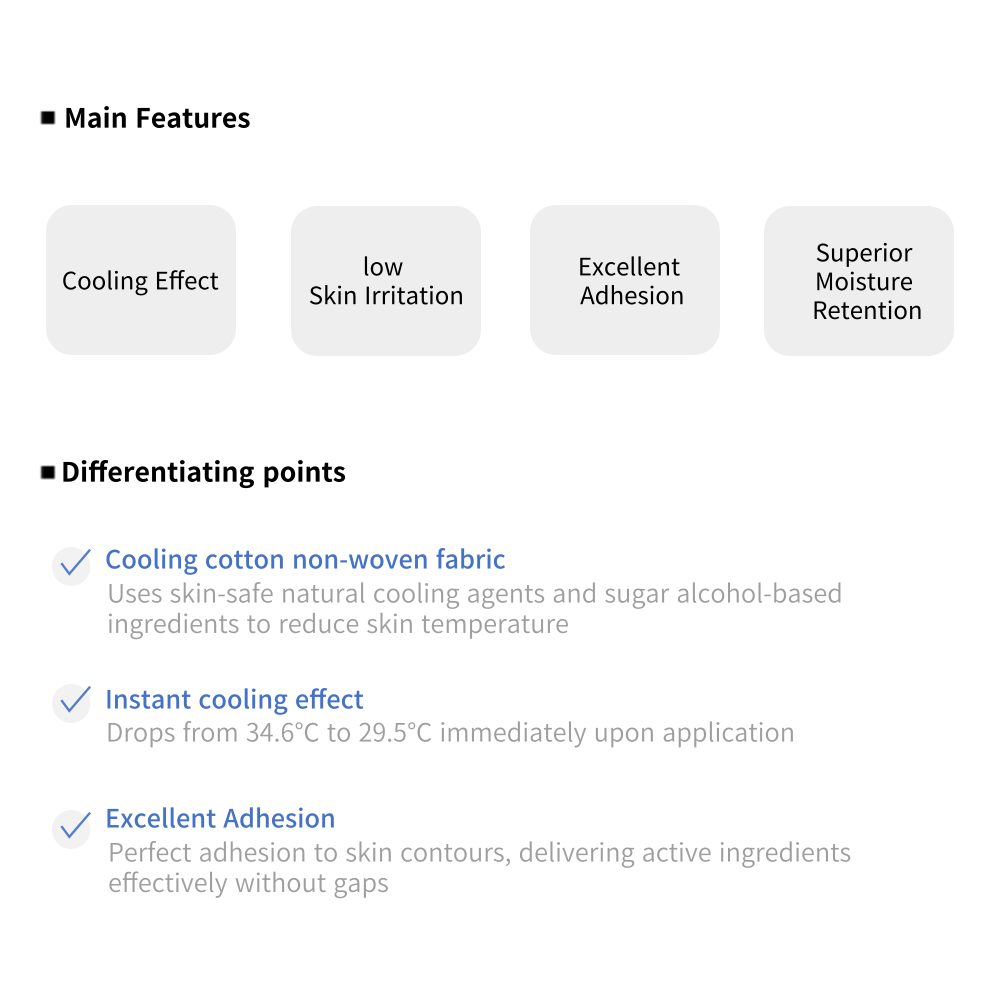 ■ Main Features

Cooling Effect

low
Skin Irritation

Excellent
Adhesion

Superior
Moisture
Retention

■ Differentiating points

Cooling cotton non-woven fabric
Uses skin-safe natural cooling agents and sugar alcohol-based ingredients to reduce skin temperature

Instant cooling effect
Drops from 34.6°C to 29.5°C immediately upon application

Excellent Adhesion
Perfect adhesion to skin contours, delivering active ingredients effectively without gaps